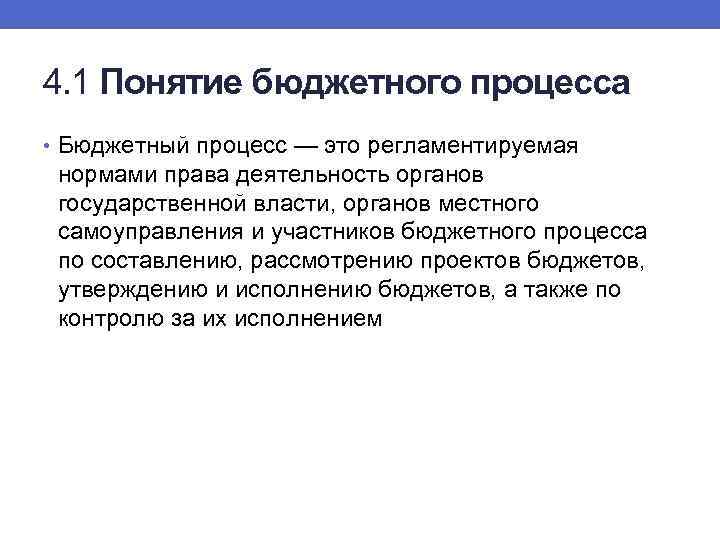 4.1 Понятие бюджетного процесса

• Бюджетный процесс — это регламентируемая нормами права деятельность органов государственной власти, органов местного самоуправления и участников бюджетного процесса по составлению, рассмотрению проектов бюджетов, утверждению и исполнению бюджетов, а также по контролю за их исполнением